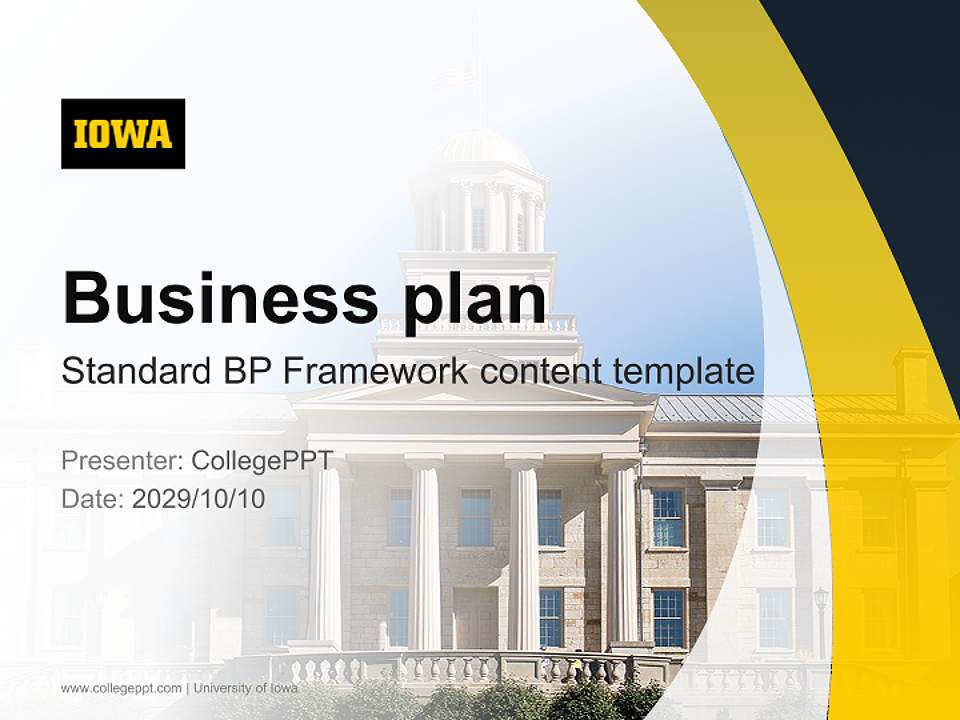 IOWA

Business plan

Standard BP Framework content template

Presenter: CollegePPT
Date: 2029/10/10

www.collegeppt.com | University of Iowa